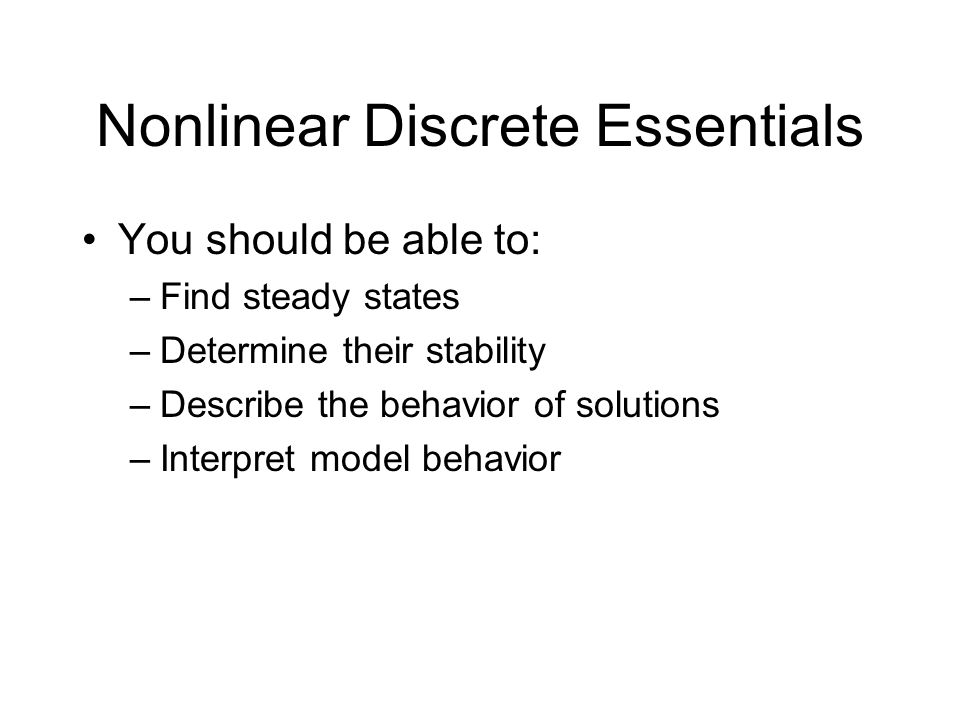 Nonlinear Discrete Essentials

• You should be able to:
– Find steady states
– Determine their stability
– Describe the behavior of solutions
– Interpret model behavior